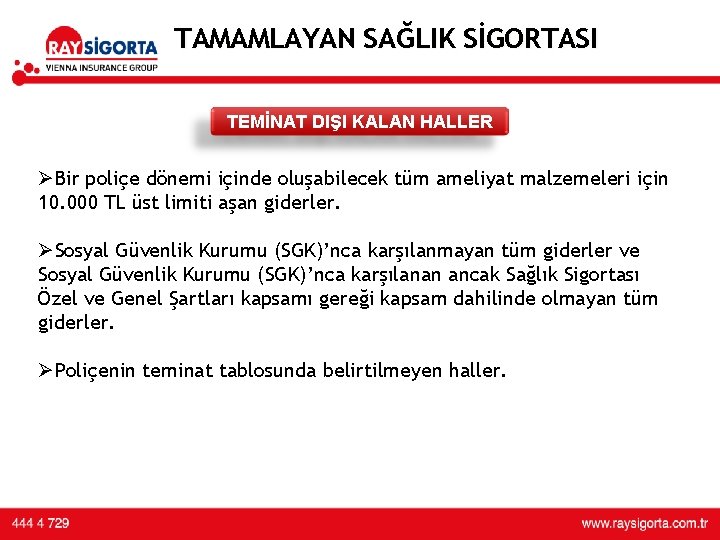 RAYSİGORTA
VIENNA INSURANCE GROUP

TAMAMLAYAN SAĞLIK SİGORTASI

TEMİNAT DIŞI KALAN HALLER

➢Bir poliçe dönemi içinde oluşabilecek tüm ameliyat malzemeleri için 10.000 TL üst limiti aşan giderler.

➢Sosyal Güvenlik Kurumu (SGK)'nca karşılanmayan tüm giderler ve Sosyal Güvenlik Kurumu (SGK)'nca karşılanan ancak Sağlık Sigortası Özel ve Genel Şartları kapsamı gereği kapsam dahilinde olmayan tüm giderler.

➢Poliçenin teminat tablosunda belirtilmeyen haller.

444 4 729

www.raysigorta.com.tr